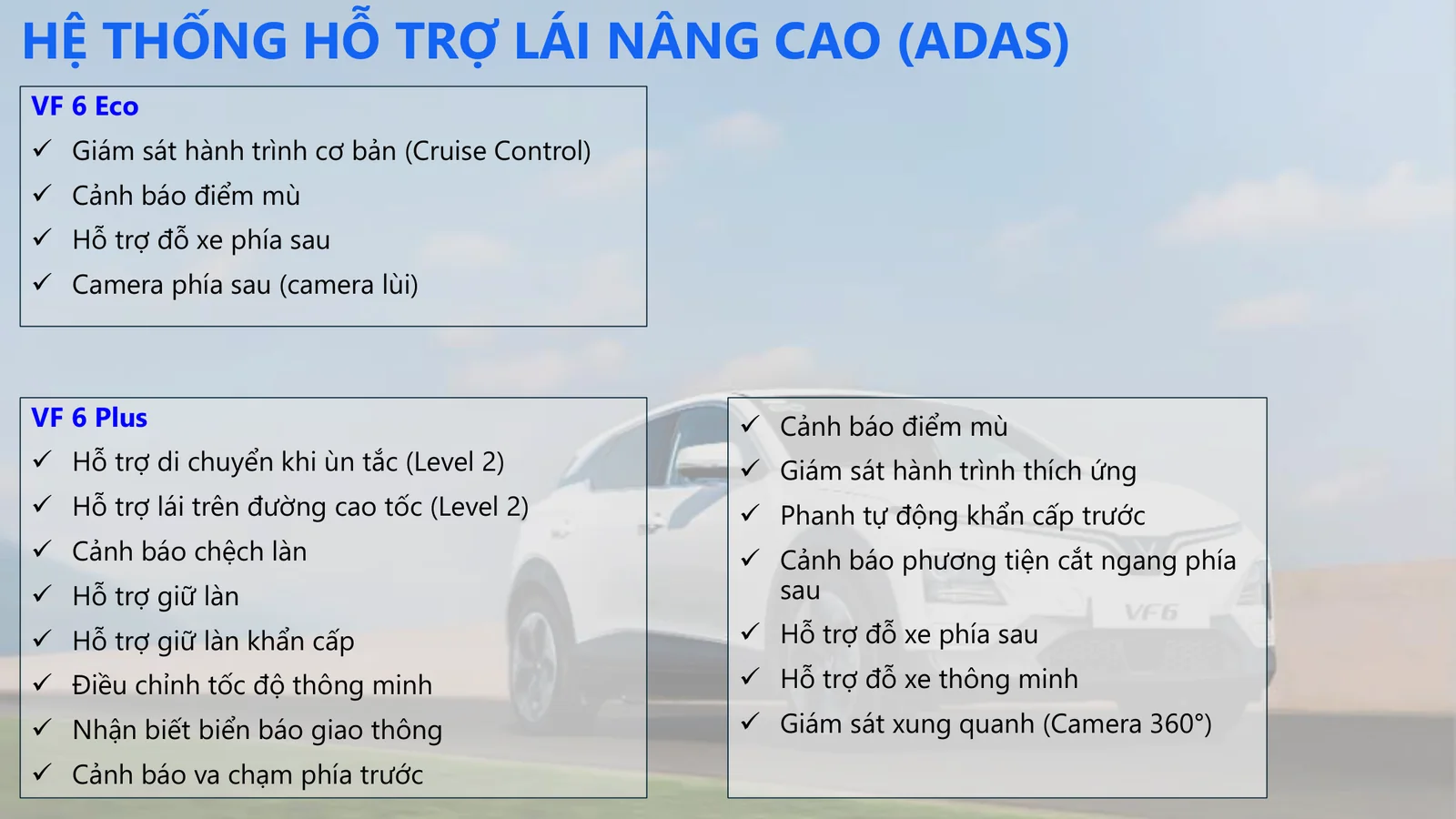 HỆ THỐNG HỖ TRỢ LÁI NÂNG CAO (ADAS)

VF 6 Eco
✓ Giám sát hành trình cơ bản (Cruise Control)
✓ Cảnh báo điểm mù
✓ Hỗ trợ đỗ xe phía sau
✓ Camera phía sau (camera lùi)

VF 6 Plus
✓ Hỗ trợ di chuyển khi ùn tắc (Level 2)
✓ Hỗ trợ lái trên đường cao tốc (Level 2)
✓ Cảnh báo chệch làn
✓ Hỗ trợ giữ làn
✓ Hỗ trợ giữ làn khẩn cấp
✓ Điều chỉnh tốc độ thông minh
✓ Nhận biết biển báo giao thông
✓ Cảnh báo va chạm phía trước

✓ Cảnh báo điểm mù
✓ Giám sát hành trình thích ứng
✓ Phanh tự động khẩn cấp trước
✓ Cảnh báo phương tiện cắt ngang phía sau
✓ Hỗ trợ đỗ xe phía sau
✓ Hỗ trợ đỗ xe thông minh
✓ Giám sát xung quanh (Camera 360°)

VF6